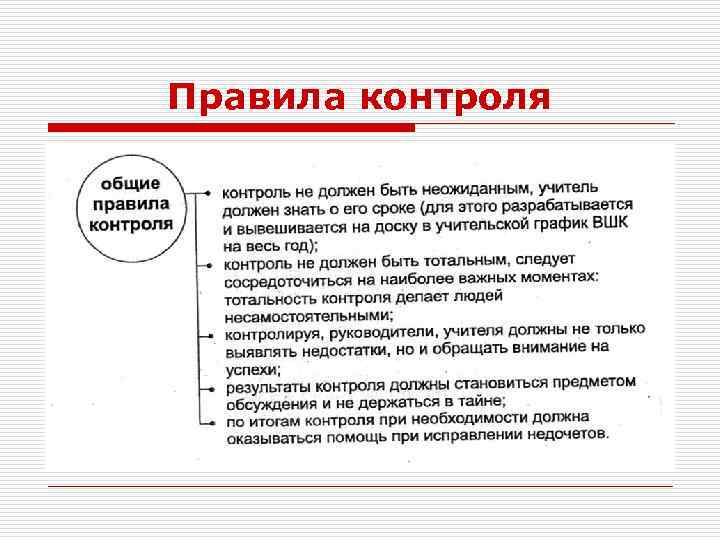 Правила контроля

общие правила контроля

контроль не должен быть неожиданным, учитель должен знать о его сроке (для этого разрабатывается и вывешивается на доску в учительской график ВШК на весь год);

контроль не должен быть тотальным, следует сосредоточиться на наиболее важных моментах: тотальность контроля делает людей несамостоятельными;

контролируя, руководители, учителя должны не только выявлять недостатки, но и обращать внимание на успехи;

результаты контроля должны становиться предметом обсуждения и не держаться в тайне;

по итогам контроля при необходимости должна оказываться помощь при исправлении недочетов.